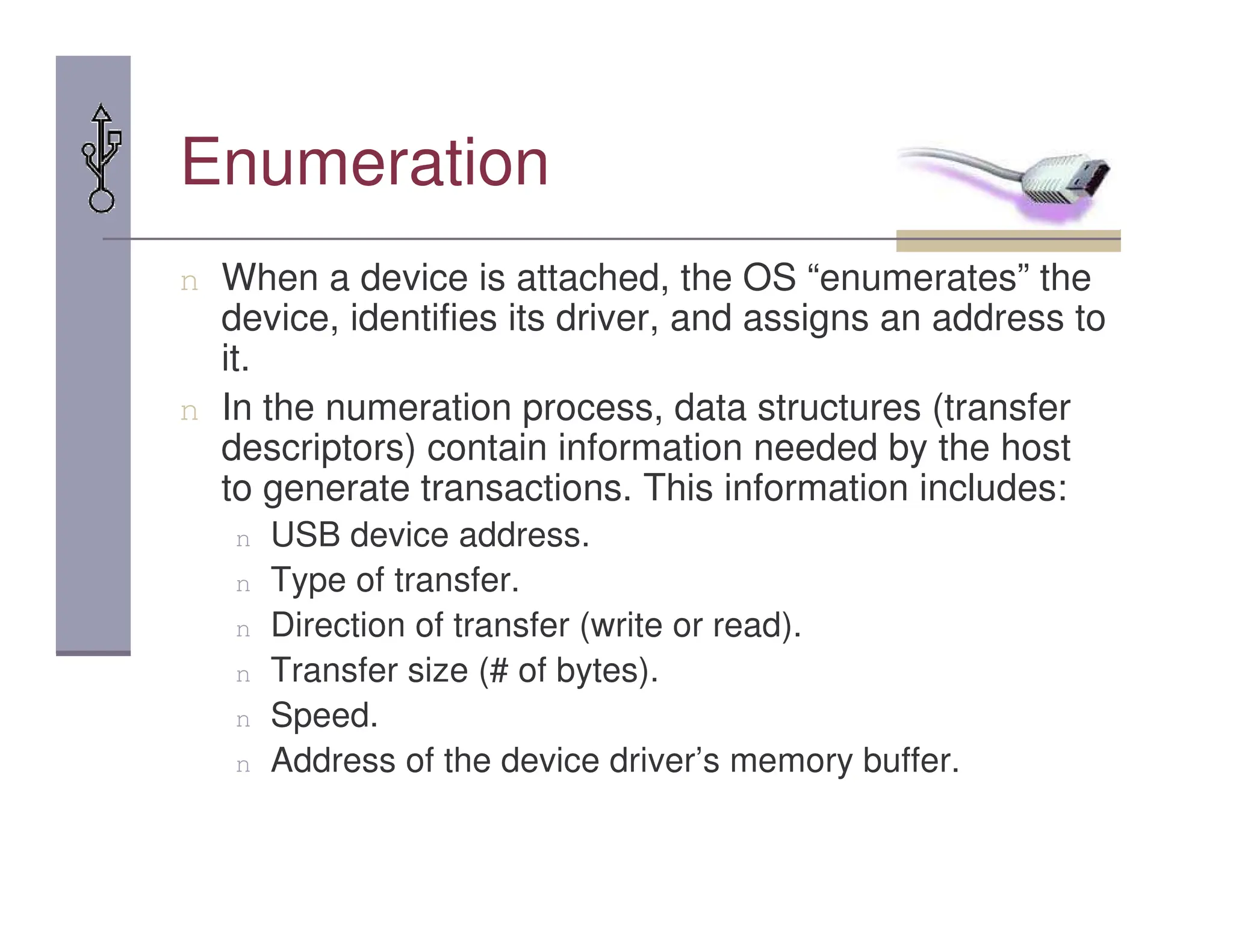 Enumeration

n When a device is attached, the OS “enumerates” the device, identifies its driver, and assigns an address to it.

n In the numeration process, data structures (transfer descriptors) contain information needed by the host to generate transactions. This information includes:

n USB device address.
n Type of transfer.
n Direction of transfer (write or read).
n Transfer size (# of bytes).
n Speed.
n Address of the device driver’s memory buffer.